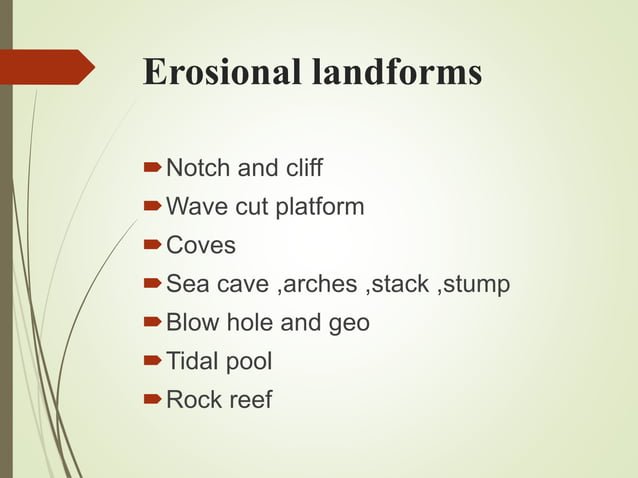 Erosional landforms

Notch and cliff
Wave cut platform
Coves
Sea cave ,arches ,stack ,stump
Blow hole and geo
Tidal pool
Rock reef